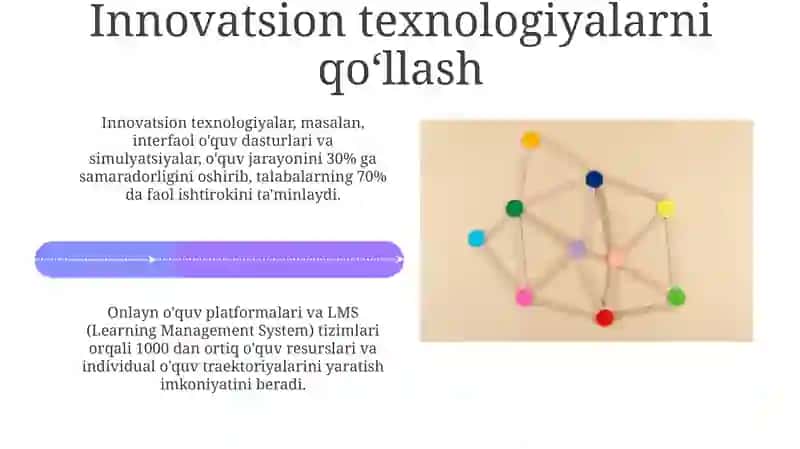 Innovatsion texnologiyalarni qo‘llash

Innovatsion texnologiyalar, masalan, interfaol o'quv dasturlari va simulyatsiyalar, o'quv jarayonini 30% ga samaradorligini oshirib, talabalarning 70% da faol ishtirokini ta'minlaydi.

Onlayn o'quv platformalari va LMS (Learning Management System) tizimlari orqali 1000 dan ortiq o'quv resurslari va individual o'quv traektoriyalarini yaratish imkoniyatini beradi.